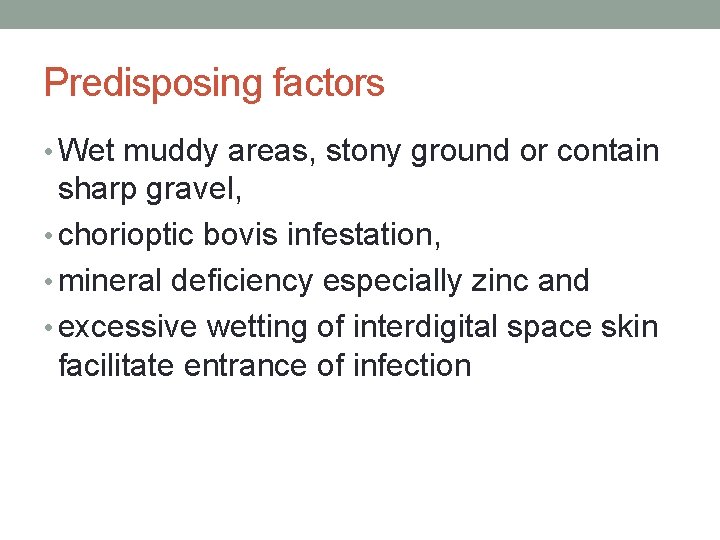 Predisposing factors

• Wet muddy areas, stony ground or contain sharp gravel,
• chorioptic bovis infestation,
• mineral deficiency especially zinc and
• excessive wetting of interdigital space skin facilitate entrance of infection